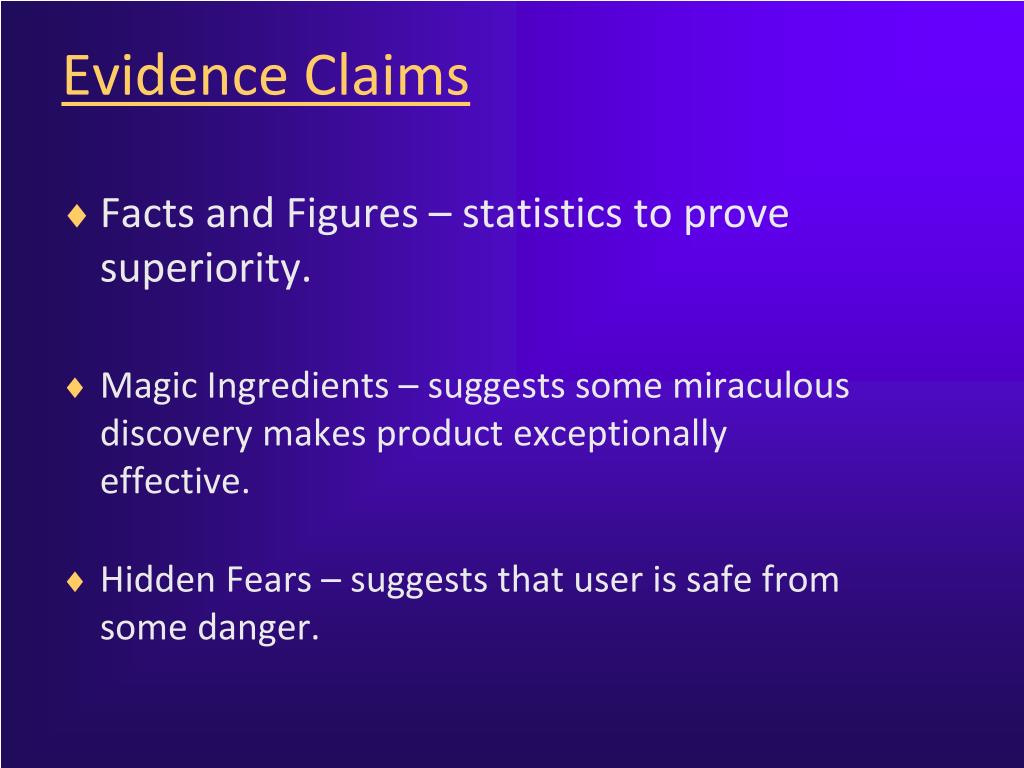 Evidence Claims

♦ Facts and Figures – statistics to prove superiority.

♦ Magic Ingredients – suggests some miraculous discovery makes product exceptionally effective.

♦ Hidden Fears – suggests that user is safe from some danger.